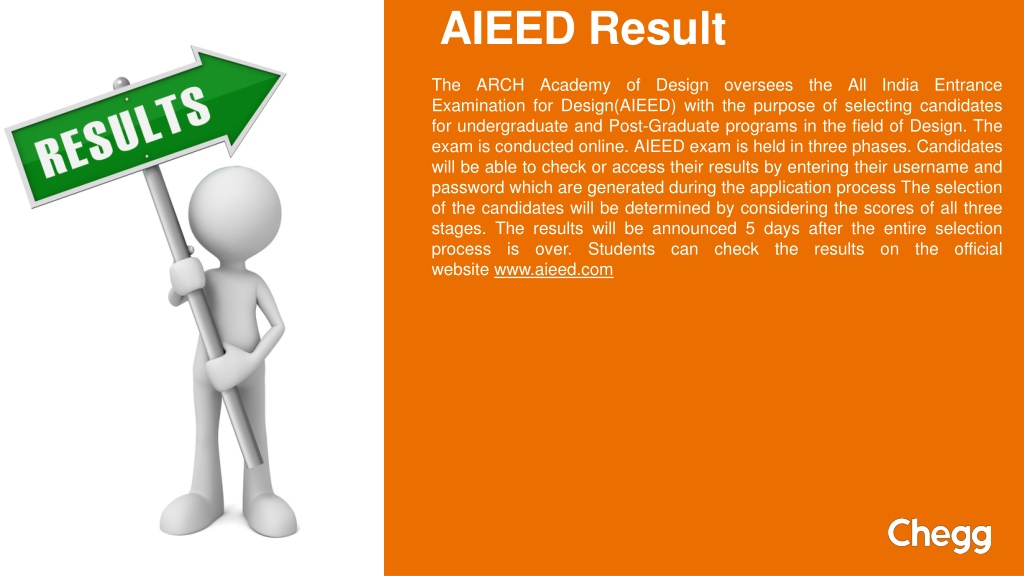 RESULTS

AIEED Result

The ARCH Academy of Design oversees the All India Entrance Examination for Design(AIEED) with the purpose of selecting candidates for undergraduate and Post-Graduate programs in the field of Design. The exam is conducted online. AIEED exam is held in three phases. Candidates will be able to check or access their results by entering their username and password which are generated during the application process The selection of the candidates will be determined by considering the scores of all three stages. The results will be announced 5 days after the entire selection process is over. Students can check the results on the official website www.aieed.com

Chegg